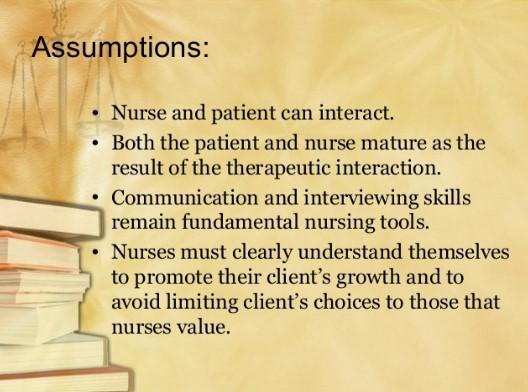 Assumptions:

• Nurse and patient can interact.
• Both the patient and nurse mature as the result of the therapeutic interaction.
• Communication and interviewing skills remain fundamental nursing tools.
• Nurses must clearly understand themselves to promote their client's growth and to avoid limiting client's choices to those that nurses value.